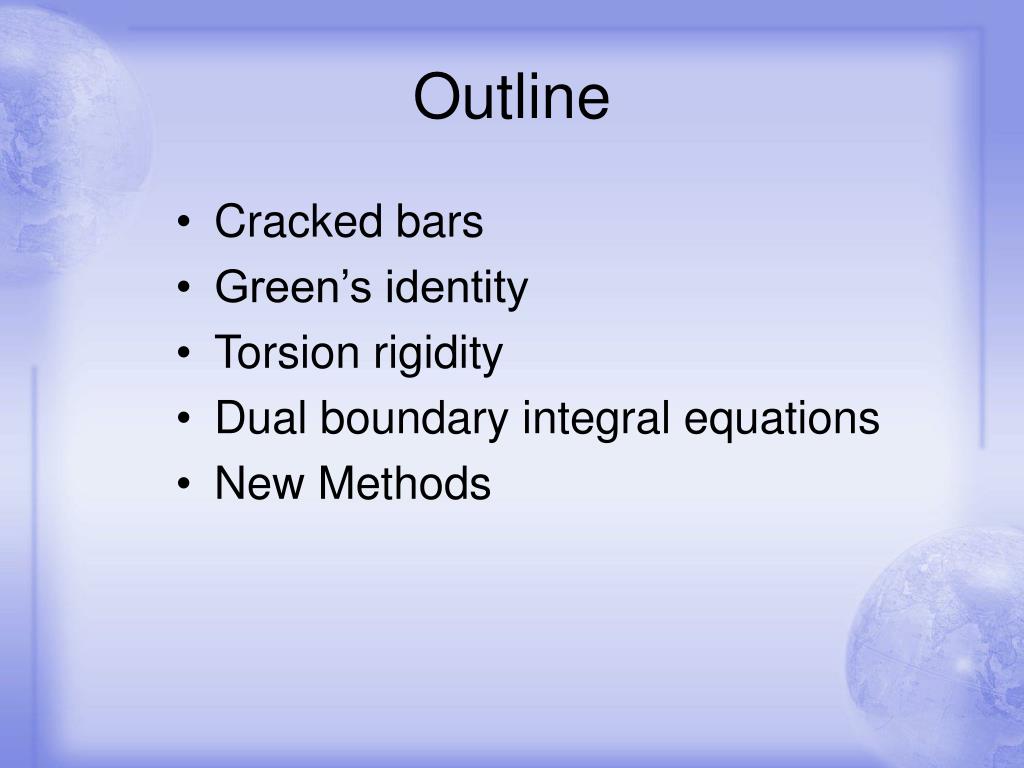 Outline

• Cracked bars
• Green’s identity
• Torsion rigidity
• Dual boundary integral equations
• New Methods